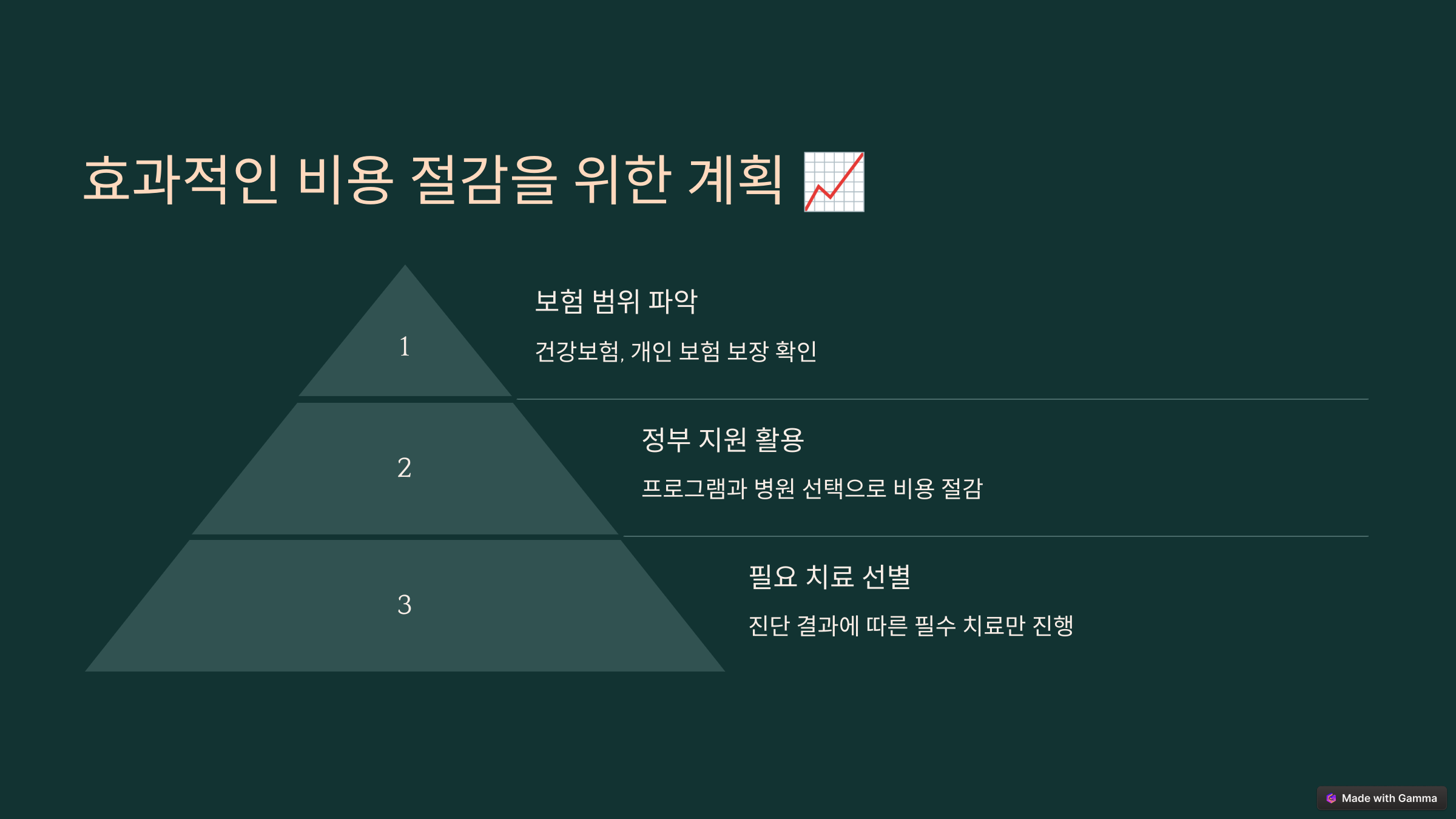 효과적인 비용 절감을 위한 계획 📈

1

보험 범위 파악

건강보험, 개인 보험 보장 확인

2

정부 지원 활용

프로그램과 병원 선택으로 비용 절감

3

필요 치료 선별

진단 결과에 따른 필수 치료만 진행

Made with Gamma